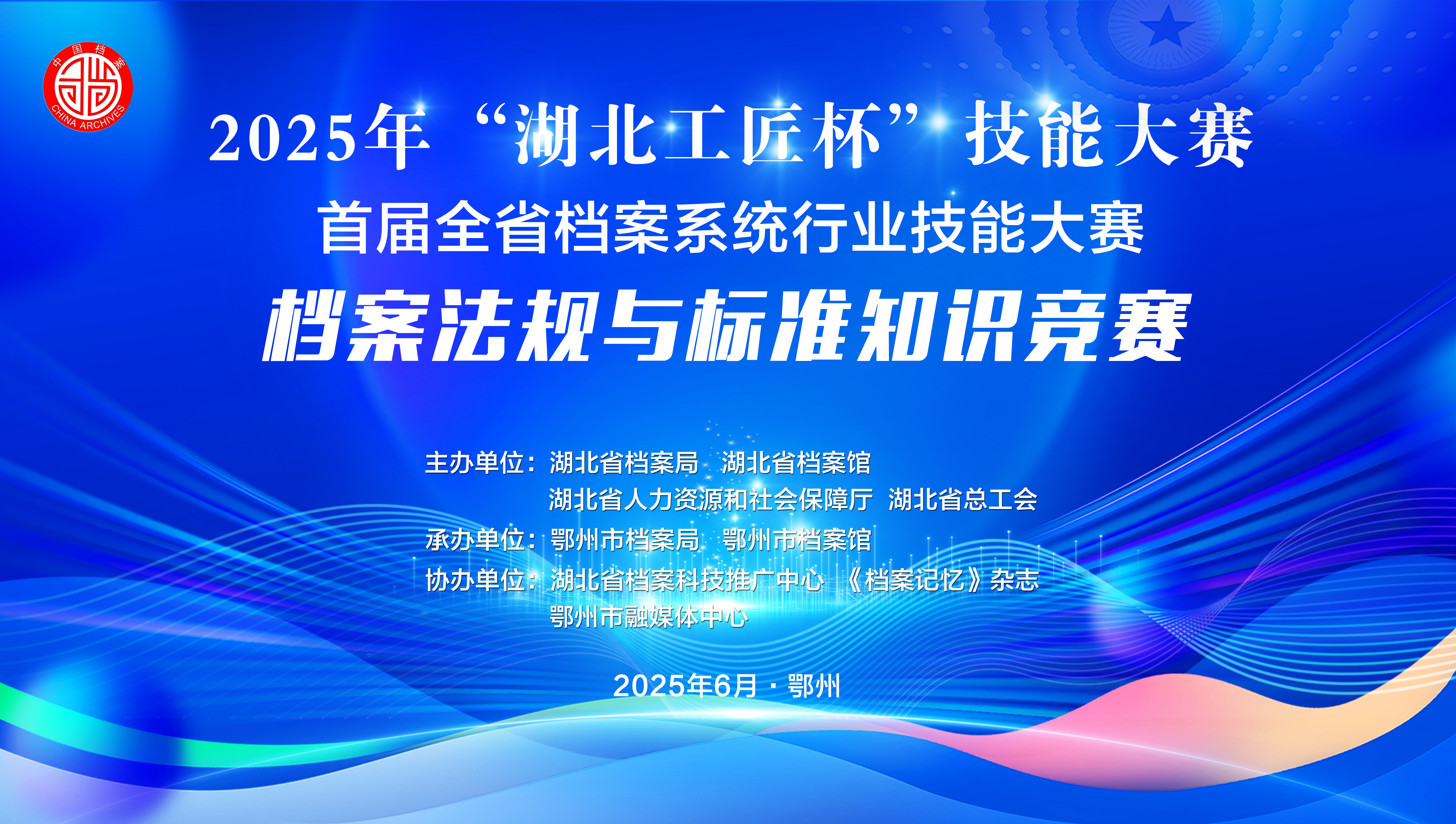 中国档案
CHINA ARCHIVES

2025年“湖北工匠杯”技能大赛
首届全省档案系统行业技能大赛
档案法规与标准知识竞赛

主办单位：湖北省档案局 湖北省档案馆
湖北省人力资源和社会保障厅 湖北省总工会
承办单位：鄂州市档案局 鄂州市档案馆
协办单位：湖北省档案科技推广中心 《档案记忆》杂志
鄂州市融媒体中心

2025年6月·鄂州